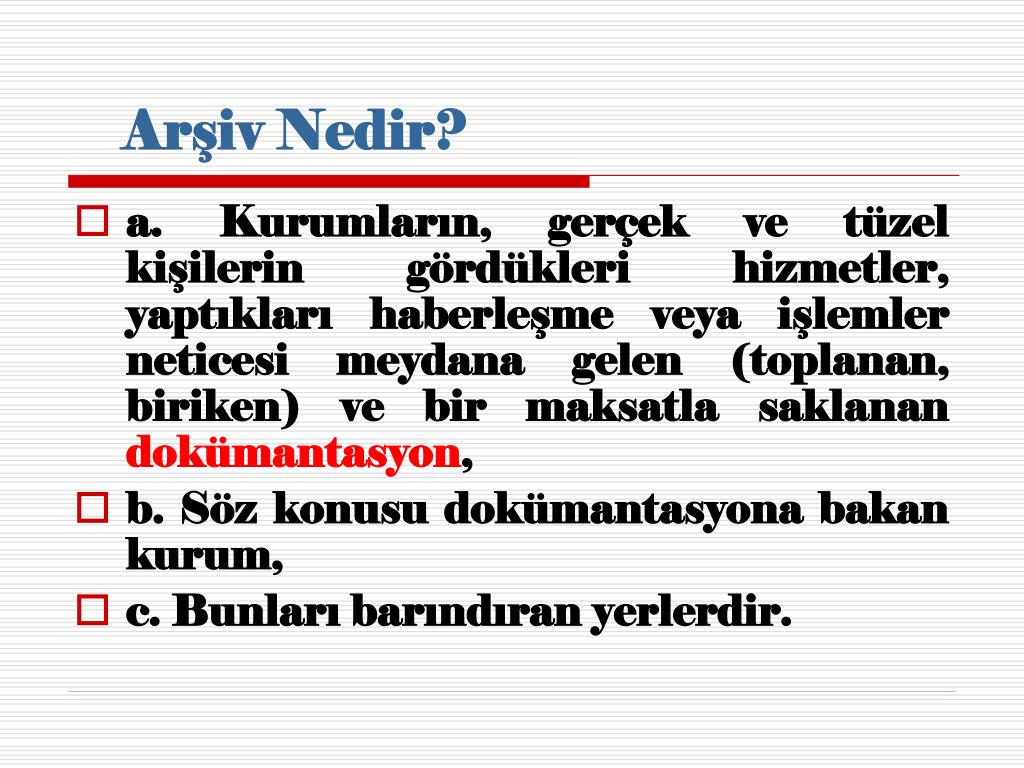 Arşiv Nedir?

a. Kurumların, gerçek ve tüzel kişilerin gördükleri hizmetler, yaptıkları haberleşme veya işlemler neticesi meydana gelen (toplanan, biriken) ve bir maksatla saklanan dokümantasyon,

b. Söz konusu dokümantasyona bakan kurum,

c. Bunları barındıran yerlerdir.